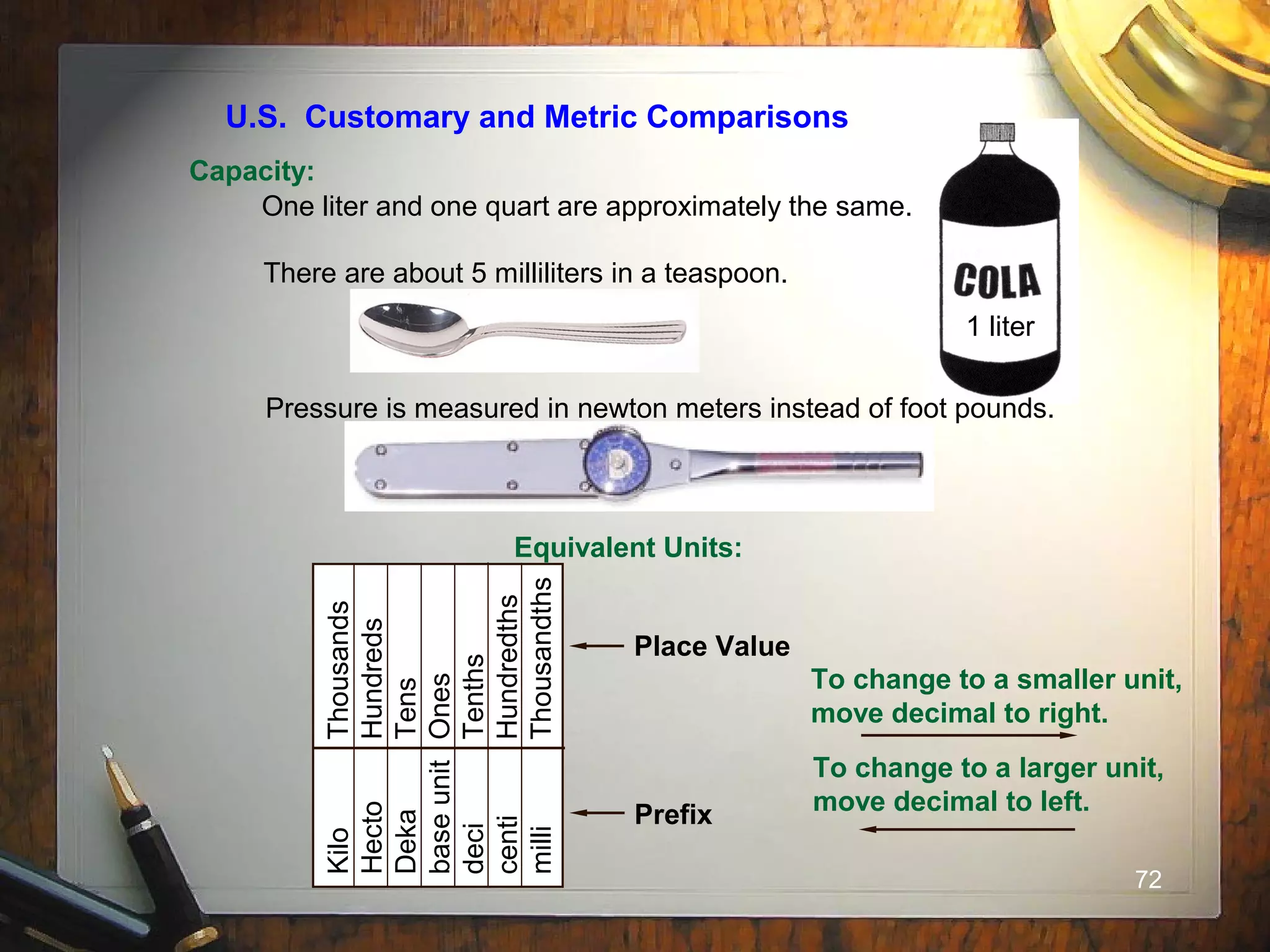 U.S. Customary and Metric Comparisons

Capacity:

One liter and one quart are approximately the same.

There are about 5 milliliters in a teaspoon.

COLA
1 liter

Pressure is measured in newton meters instead of foot pounds.

Equivalent Units:

| Thousands | Hundreds | Tens | Ones | Tenths | Hundredths | Thousandths |
|---|---|---|---|---|---|---|
| Kilo | Hecto | Deka | base unit | deci | centi | milli |

Place Value

Prefix

To change to a smaller unit, move decimal to right.

To change to a larger unit, move decimal to left.

72